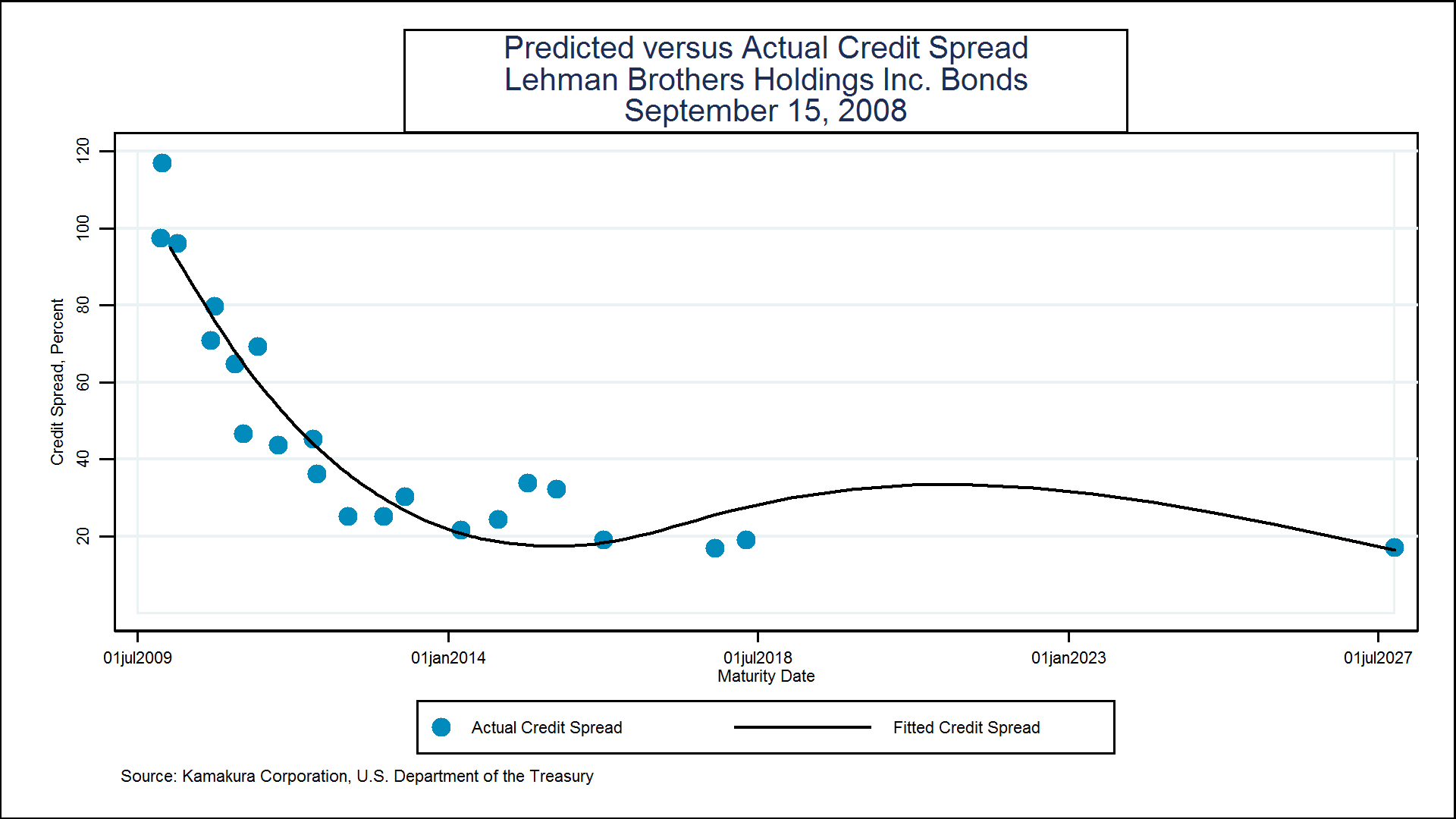 Predicted versus Actual Credit Spread
Lehman Brothers Holdings Inc. Bonds
September 15, 2008

Credit Spread, Percent

120
100
80
60
40
20

01jul2009
01jan2014
01jul2018
01jan2023
01jul2027

Maturity Date

Actual Credit Spread
Fitted Credit Spread

Source: Kamakura Corporation, U.S. Department of the Treasury